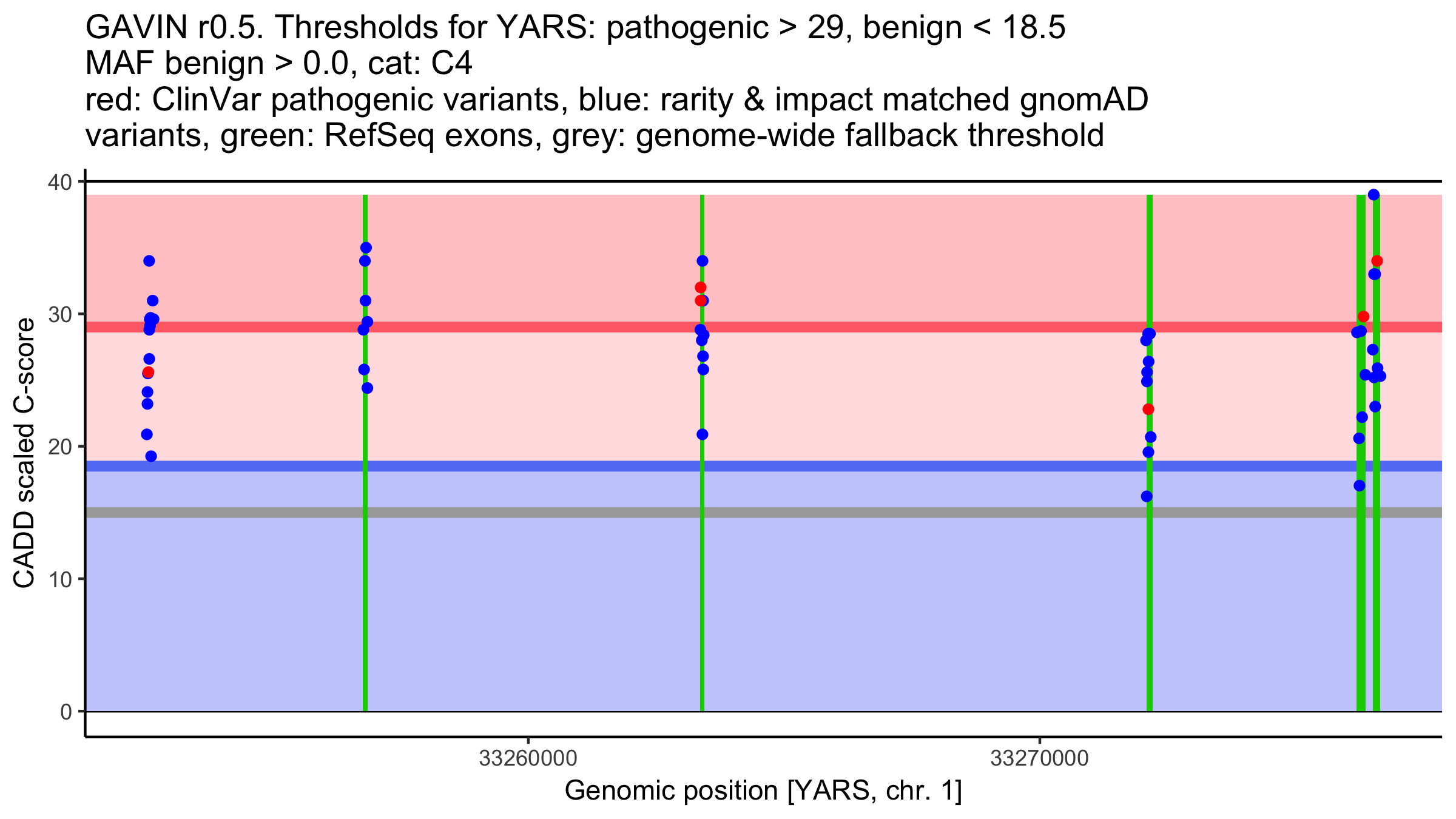 GAVIN r0.5. Thresholds for YARS: pathogenic > 29, benign < 18.5
MAF benign > 0.0, cat: C4
red: ClinVar pathogenic variants, blue: rarity & impact matched gnomAD variants, green: RefSeq exons, grey: genome-wide fallback threshold

CADD scaled C-score

40
30
20
10
0

33260000
33270000

Genomic position [YARS, chr. 1]